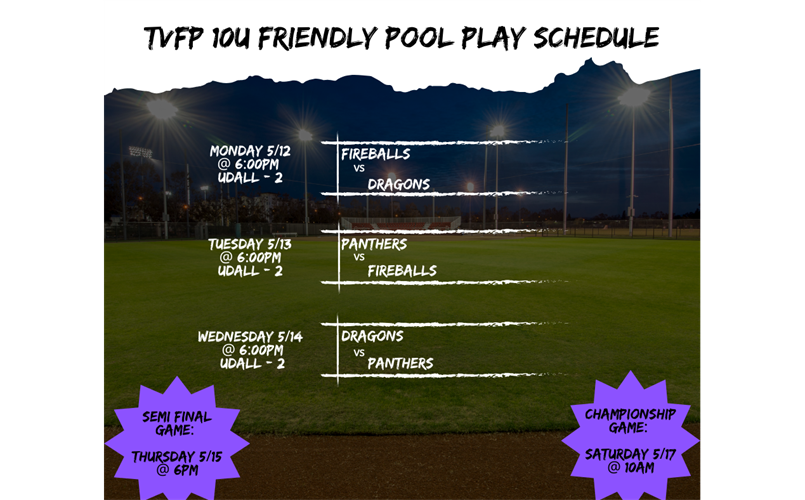 TVFP 10U FRIENDLY POOL PLAY SCHEDULE

MONDAY 5/12
@ 6:00PM
UDALL - 2

FIREBALLS
VS
DRAGONS

TUESDAY 5/13
@ 6:00PM
UDALL - 2

PANTHERS
VS
FIREBALLS

WEDNESDAY 5/14
@ 6:00PM
UDALL - 2

DRAGONS
VS
PANTHERS

SEMI FINAL GAME:
THURSDAY 5/15
@ 6PM

CHAMPIONSHIP GAME:
SATURDAY 5/17
@ 10AM